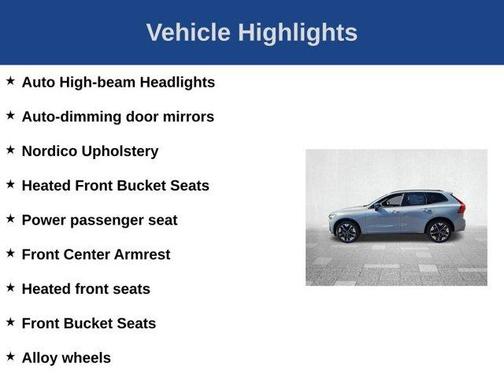 Vehicle Highlights

★ Auto High-beam Headlights

★ Auto-dimming door mirrors

★ Nordico Upholstery

★ Heated Front Bucket Seats

★ Power passenger seat

★ Front Center Armrest

★ Heated front seats

★ Front Bucket Seats

★ Alloy wheels